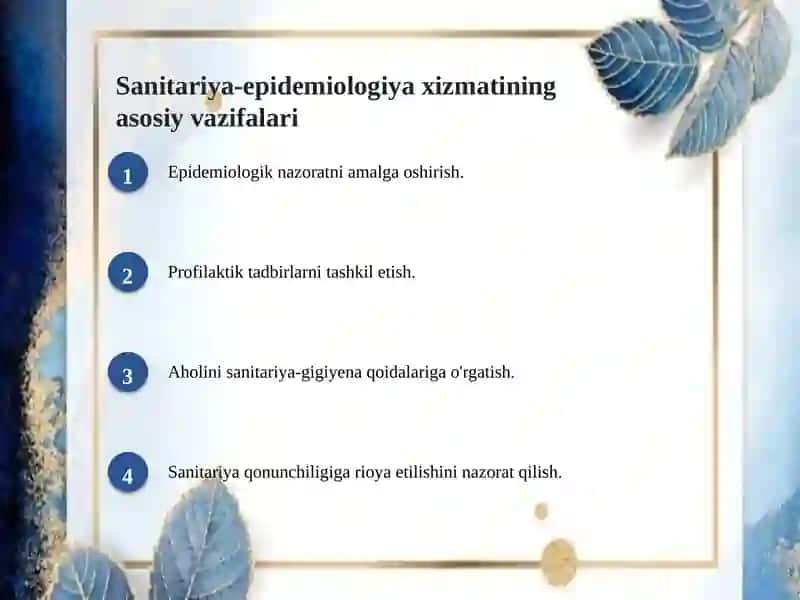 Sanitariya-epidemiologiya xizmatining asosiy vazifalari

1 Epidemiologik nazoratni amalga oshirish.

2 Profilaktik tadbirlarni tashkil etish.

3 Aholini sanitariya-gigiyena qoidalariga o'rgatish.

4 Sanitariya qonunchiligiga rioya etilishini nazorat qilish.